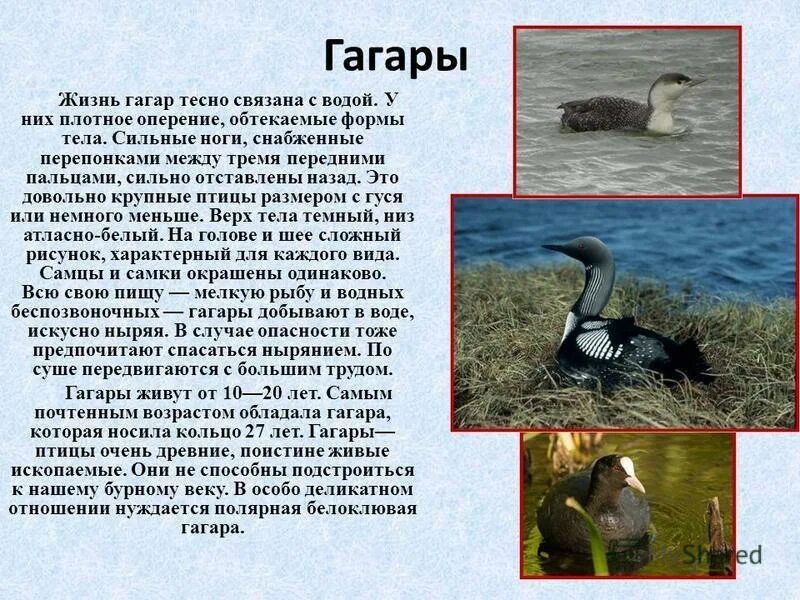 Гагары

Жизнь гагар тесно связана с водой. У них плотное оперение, обтекаемые формы тела. Сильные ноги, снабженные перепонками между тремя передними пальцами, сильно отставлены назад. Это довольно крупные птицы размером с гуся или немного меньше. Верх тела темный, низ атласно-белый. На голове и шее сложный рисунок, характерный для каждого вида. Самцы и самки окрашены одинаково. Всю свою пищу — мелкую рыбу и водных беспозвоночных — гагары добывают в воде, искусно ныряя. В случае опасности тоже предпочитают спасаться нырянием. По суше передвигаются с большим трудом.

Гагары живут от 10—20 лет. Самым почтенным возрастом обладала гагара, которая носила кольцо 27 лет. Гагары— птицы очень древние, поистине живые ископаемые. Они не способны подстроиться к нашему бурному веку. В особо деликатном отношении нуждается полярная белоклювая гагара.

Shared